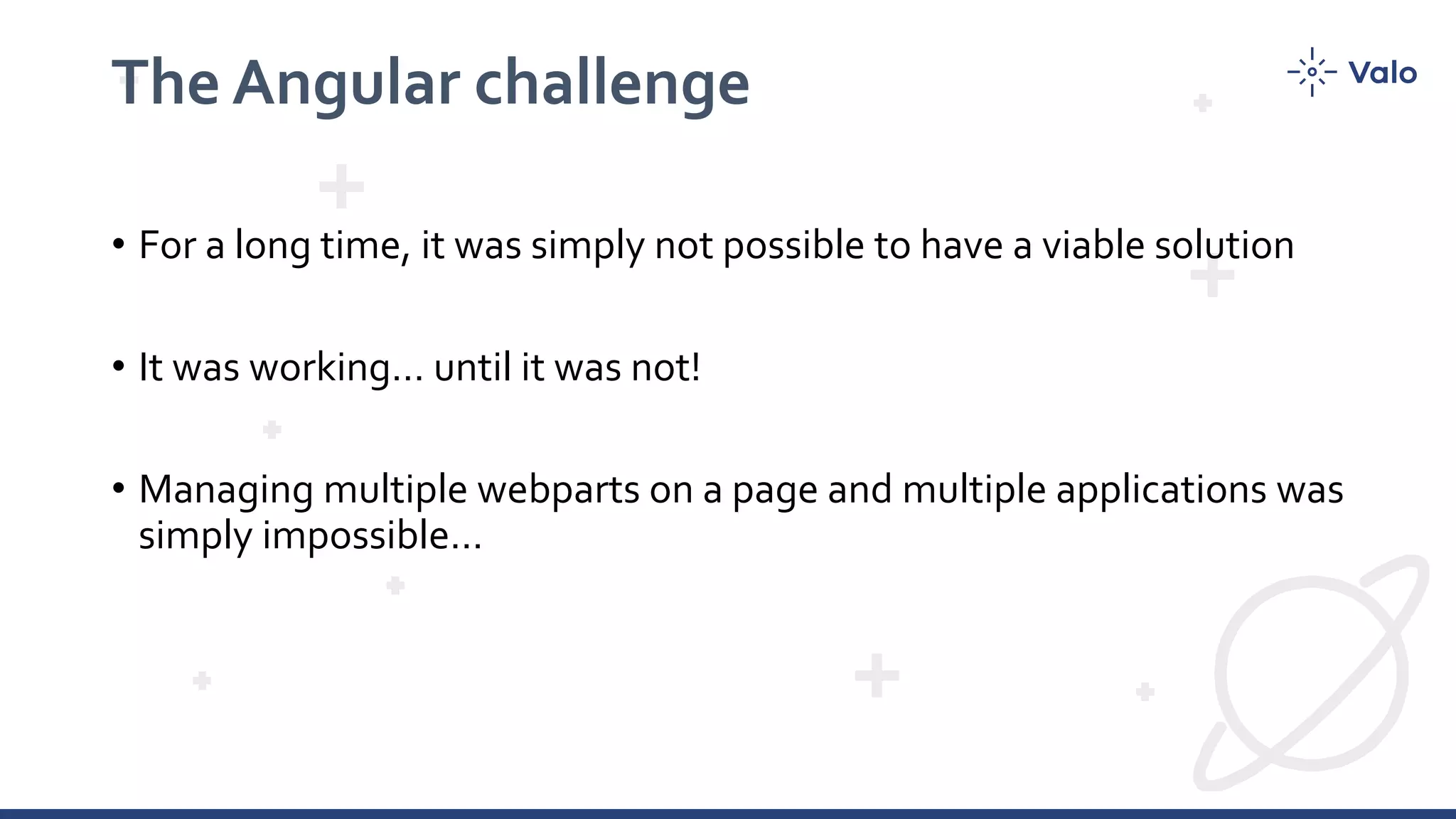 The Angular challenge

Valo

• For a long time, it was simply not possible to have a viable solution

• It was working... until it was not!

• Managing multiple webparts on a page and multiple applications was simply impossible...